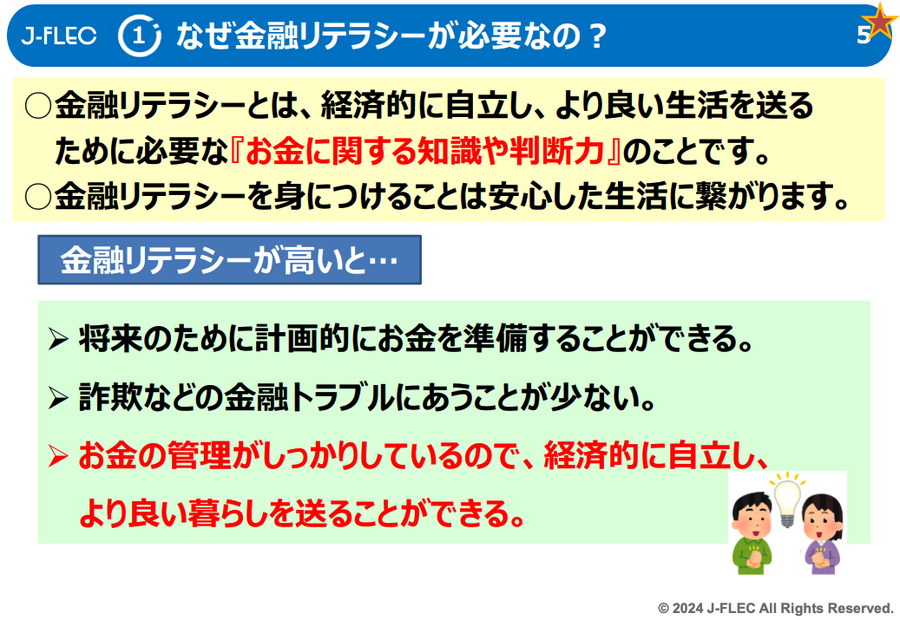 J-FLEC ① なぜ金融リテラシーが必要なの？ 5

○金融リテラシーとは、経済的に自立し、より良い生活を送るために必要な『お金に関する知識や判断力』のことです。
○金融リテラシーを身につけることは安心した生活に繋がります。

金融リテラシーが高いと…

➢ 将来のために計画的にお金を準備することができる。
➢ 詐欺などの金融トラブルにあうことが少ない。
➢ お金の管理がしっかりしているので、経済的に自立し、より良い暮らしを送ることができる。

© 2024 J-FLEC All Rights Reserved.